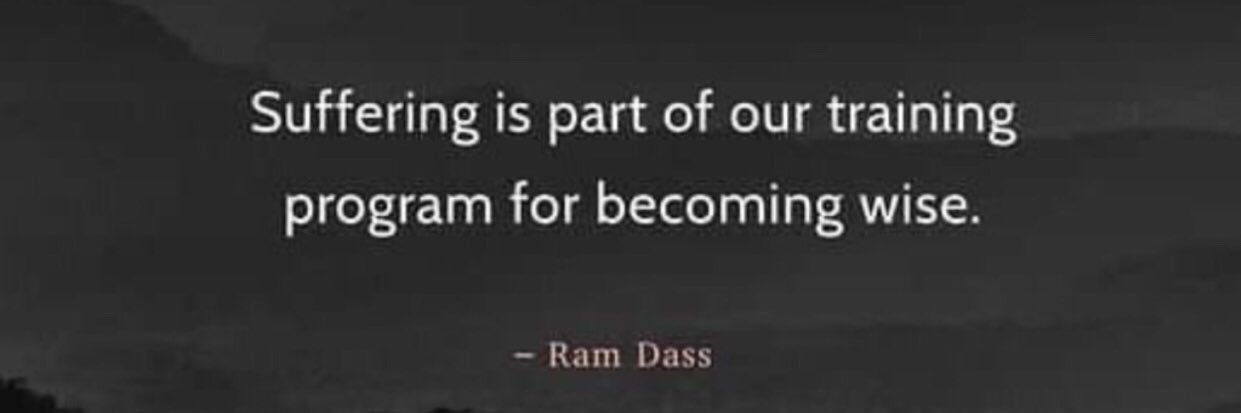 Suffering is part of our training program for becoming wise.

– Ram Dass